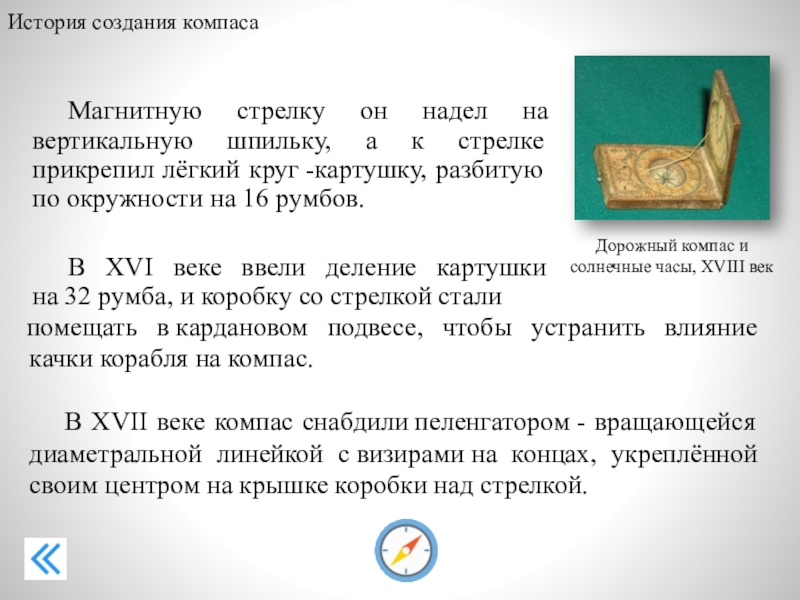 История создания компаса

Магнитную стрелку он надел на вертикальную шпильку, а к стрелке прикрепил лёгкий круг -картушку, разбитую по окружности на 16 румбов.

Дорожный компас и солнечные часы, XVIII век

В XVI веке ввели деление картушки на 32 румба, и коробку со стрелкой стали помещать в кардановом подвесе, чтобы устранить влияние качки корабля на компас.

В XVII веке компас снабдили пеленгатором - вращающейся диаметральной линейкой с визирами на концах, укреплённой своим центром на крышке коробки над стрелкой.